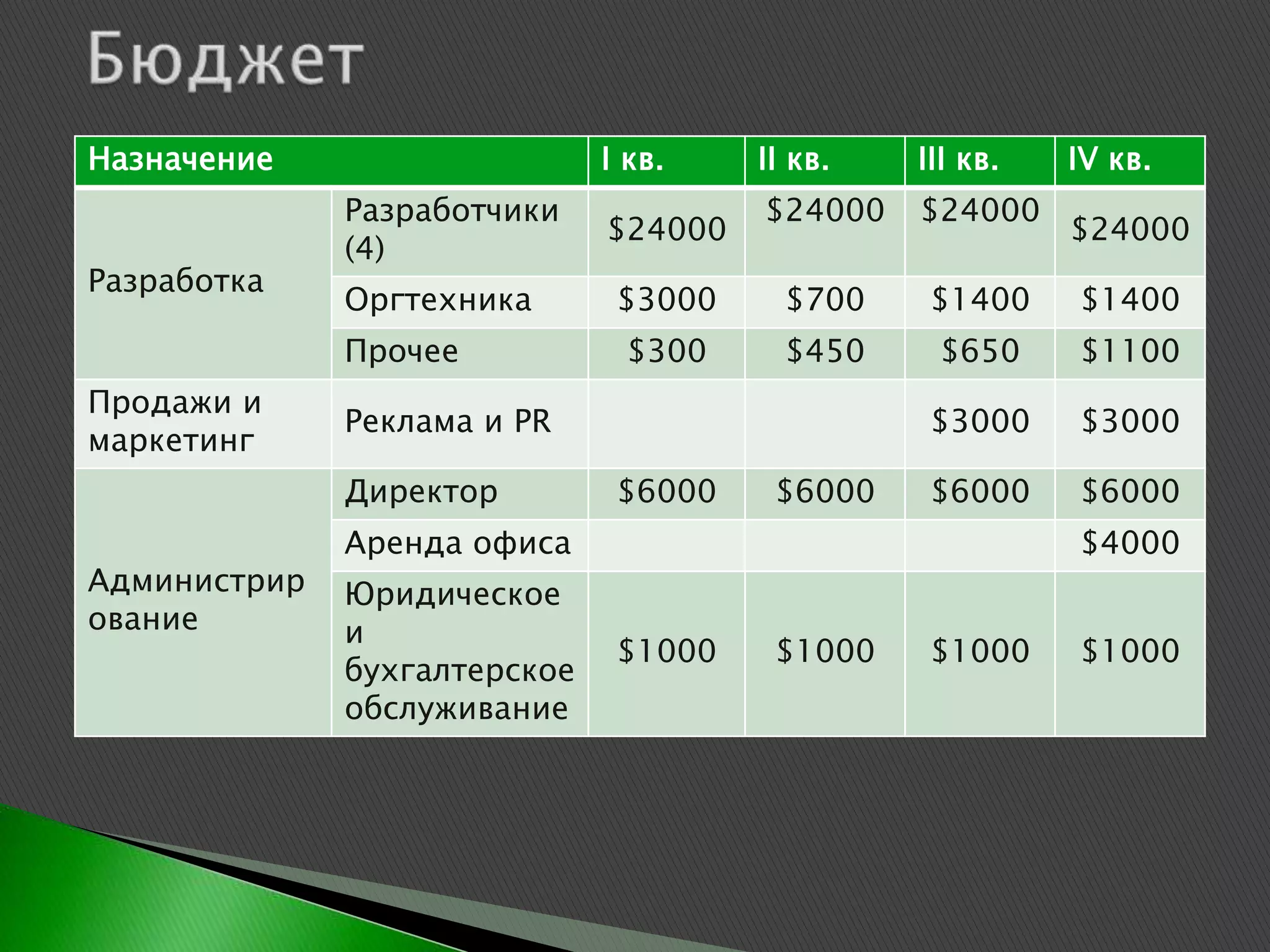 Бюджет

| Назначение | | I кв. | II кв. | III кв. | IV кв. |
|---|---|---|---|---|---|
| Разработка | Разработчики (4) | \$24000 | \$24000 | \$24000 | \$24000 |
| | Оргтехника | \$3000 | \$700 | \$1400 | \$1400 |
| | Прочее | \$300 | \$450 | \$650 | \$1100 |
| Продажи и маркетинг | Реклама и PR | | | \$3000 | \$3000 |
| Администрирование | Директор | \$6000 | \$6000 | \$6000 | \$6000 |
| | Аренда офиса | | | | \$4000 |
| | Юридическое и бухгалтерское обслуживание | \$1000 | \$1000 | \$1000 | \$1000 |